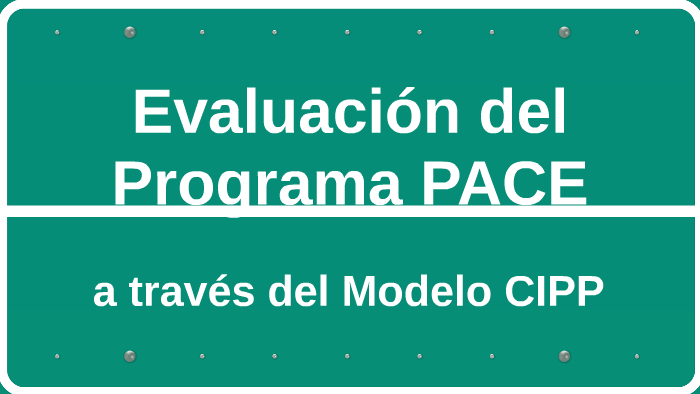 Evaluación del Programa PACE

a través del Modelo CIPP